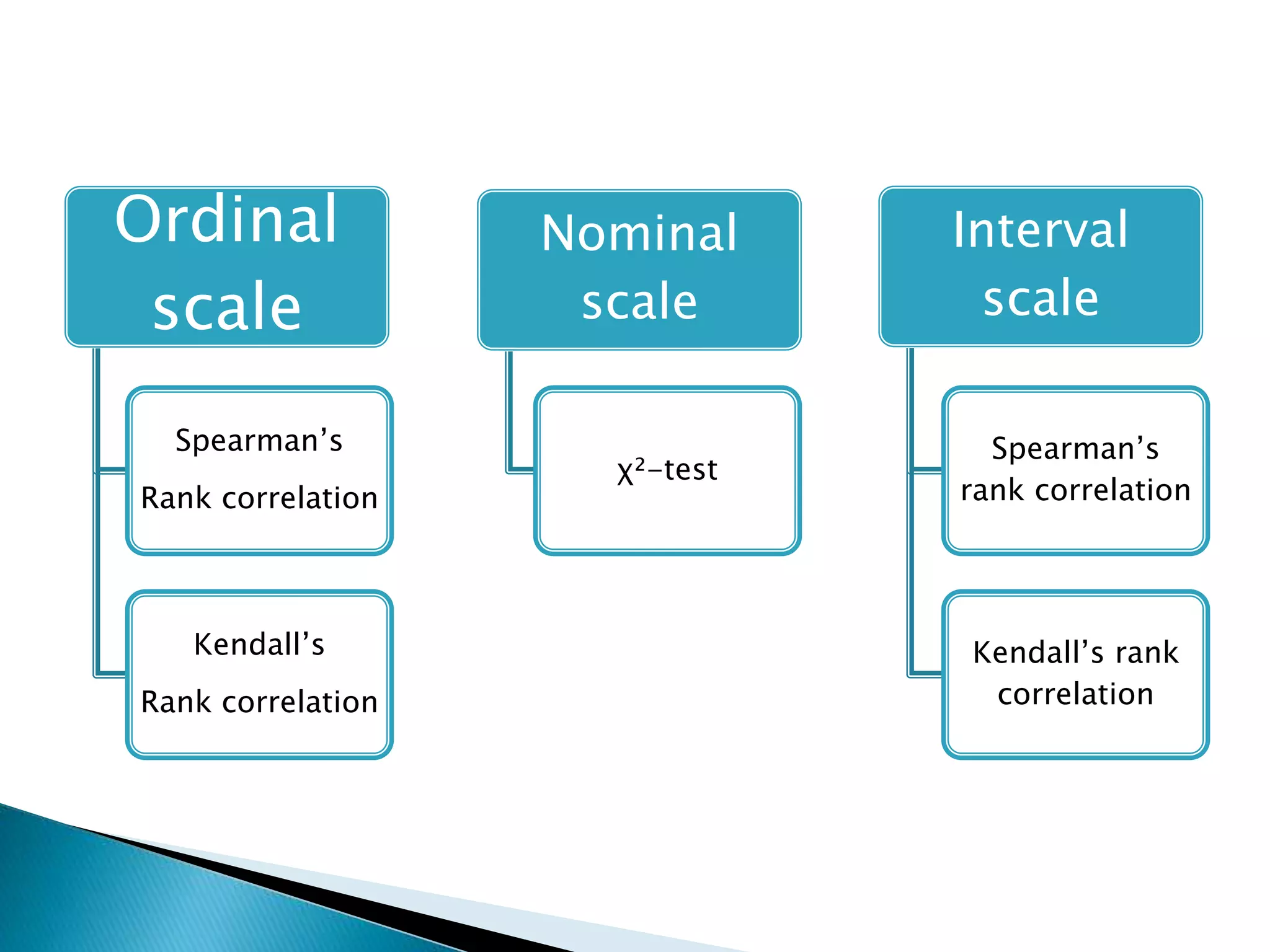 Ordinal scale

Spearman's Rank correlation

Kendall's Rank correlation

Nominal scale

$X^2$-test

Interval scale

Spearman's rank correlation

Kendall's rank correlation